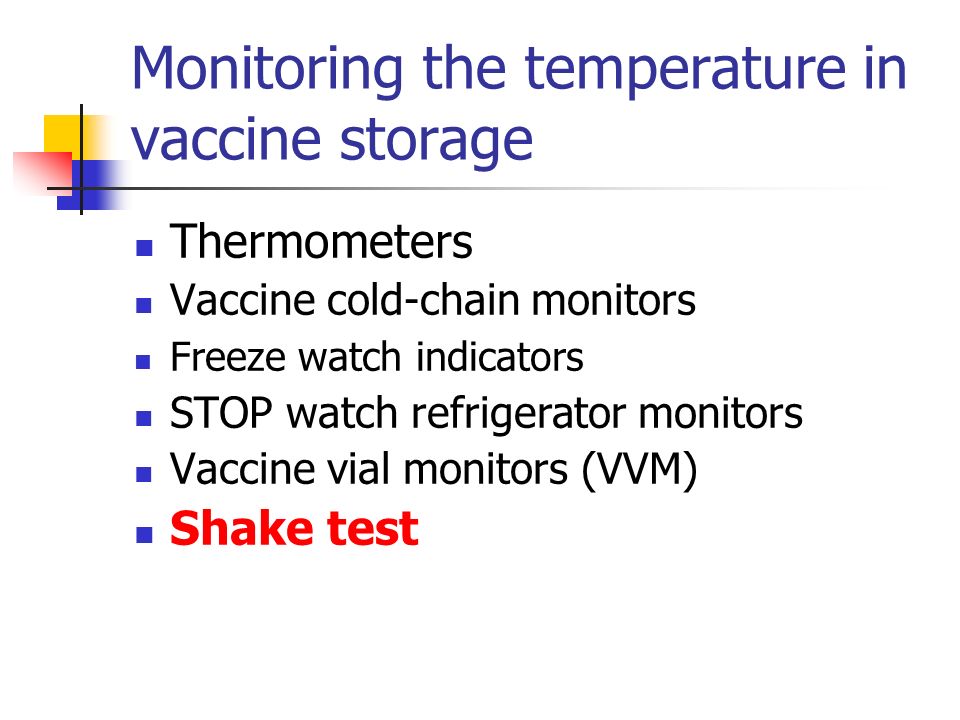 Monitoring the temperature in vaccine storage

- Thermometers
- Vaccine cold-chain monitors
- Freeze watch indicators
- STOP watch refrigerator monitors
- Vaccine vial monitors (VVM)
- Shake test